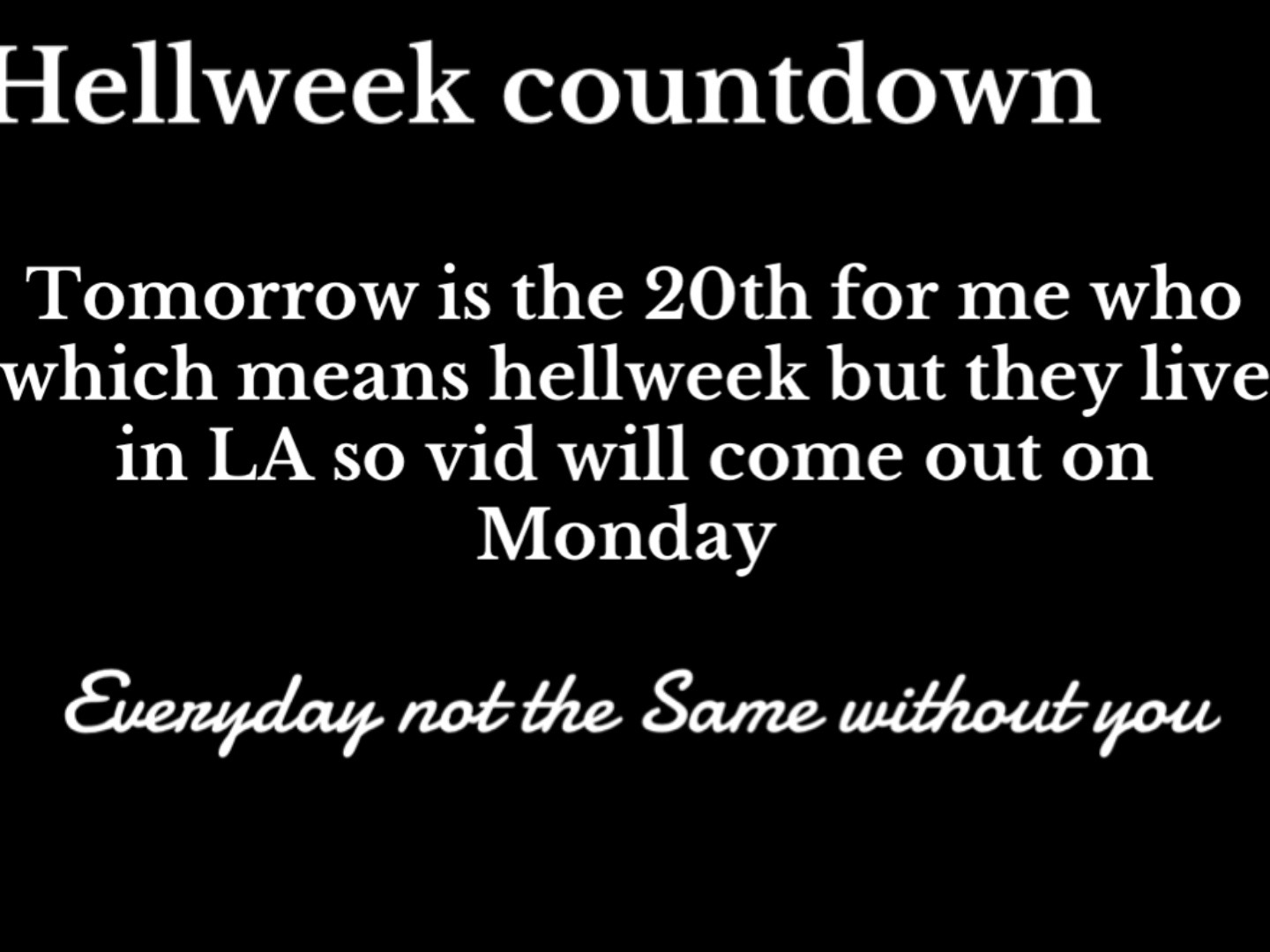 Hellweek countdown

Tomorrow is the 20th for me who which means hellweek but they live in LA so vid will come out on Monday

Everyday not the Same without you